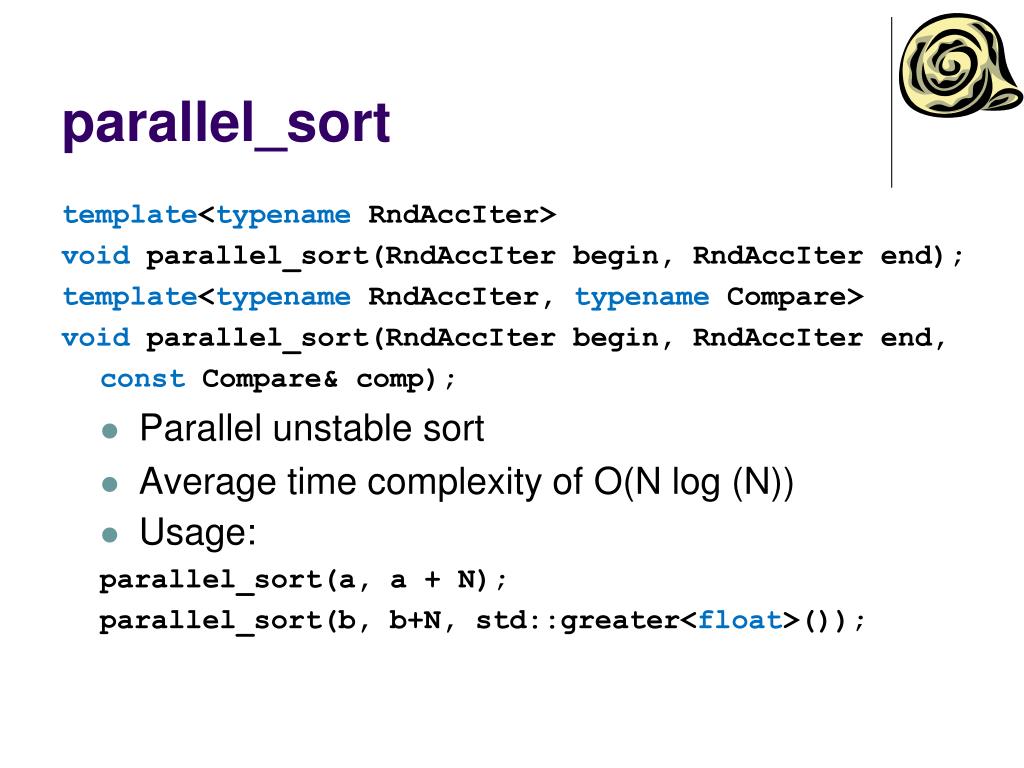 parallel_sort

template<typename RndAccIter>
void parallel_sort(RndAccIter begin, RndAccIter end);
template<typename RndAccIter, typename Compare>
void parallel_sort(RndAccIter begin, RndAccIter end, const Compare& comp);

- Parallel unstable sort
- Average time complexity of O(N log (N))
- Usage:

parallel_sort(a, a + N);
parallel_sort(b, b+N, std::greater<float>());